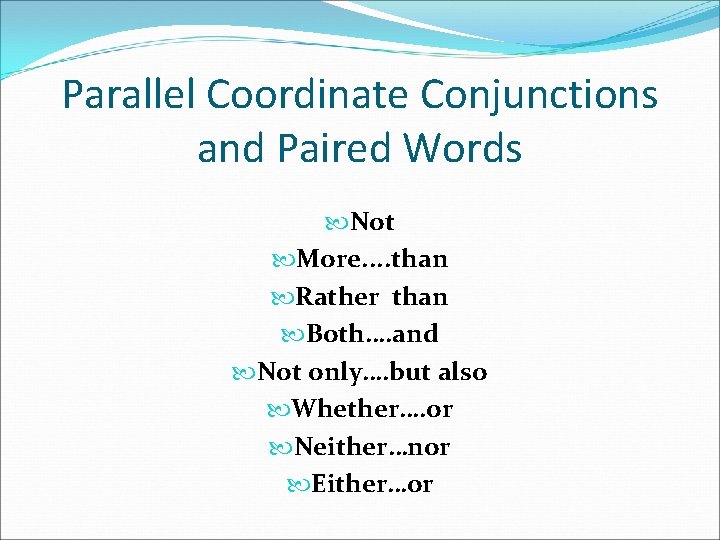 Parallel Coordinate Conjunctions and Paired Words

Not
More….than
Rather than
Both….and
Not only….but also
Whether….or
Neither…nor
Either…or